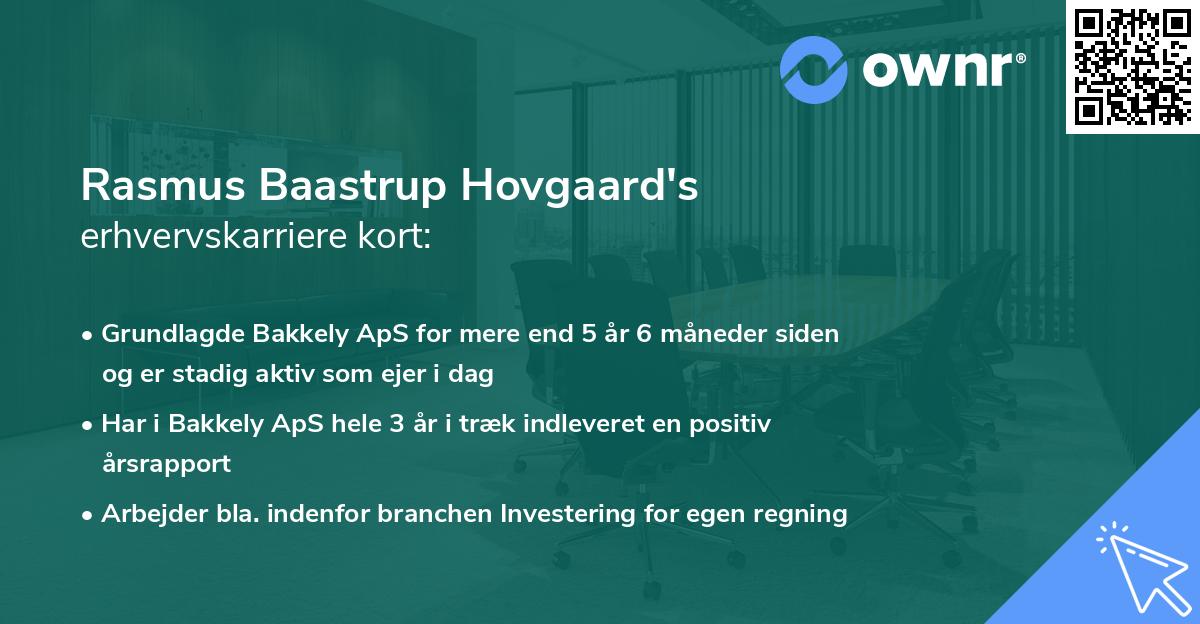 ownr®

Rasmus Baastrup Hovgaard's
erhvervskarriere kort:

• Grundlagde Bakkely ApS for mere end 5 år 6 måneder siden og er stadig aktiv som ejer i dag

• Har i Bakkely ApS hele 3 år i træk indleveret en positiv årsrapport

• Arbejder bla. indenfor branchen Investering for egen regning